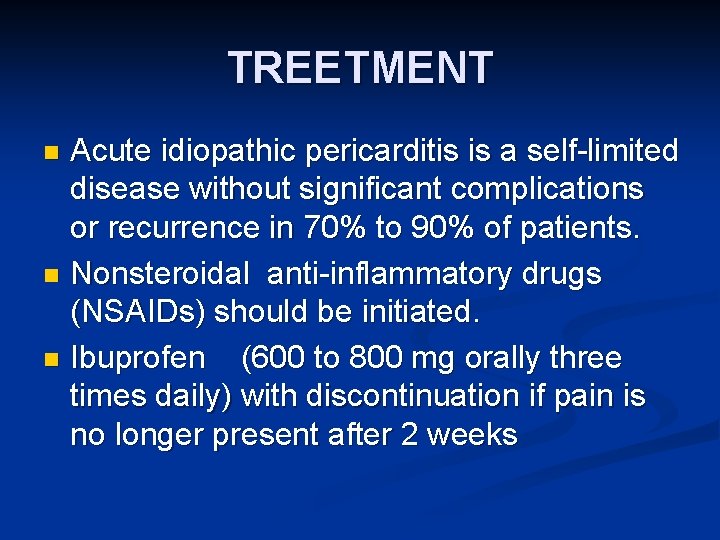 TREETMENT

- Acute idiopathic pericarditis is a self-limited disease without significant complications or recurrence in 70% to 90% of patients.
- Nonsteroidal anti-inflammatory drugs (NSAIDs) should be initiated.
- Ibuprofen (600 to 800 mg orally three times daily) with discontinuation if pain is no longer present after 2 weeks